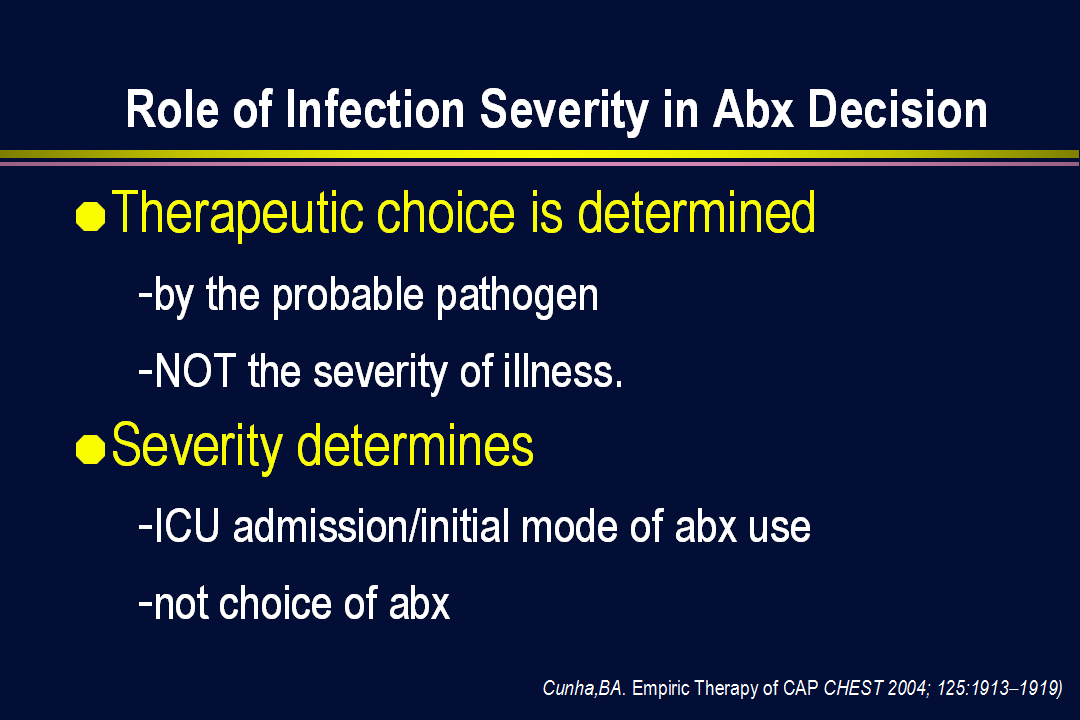 Role of Infection Severity in Abx Decision

Therapeutic choice is determined

-by the probable pathogen

-NOT the severity of illness.

Severity determines

-ICU admission/initial mode of abx use

-not choice of abx

Cunha,BA. Empiric Therapy of CAP CHEST 2004; 125:1913–1919)